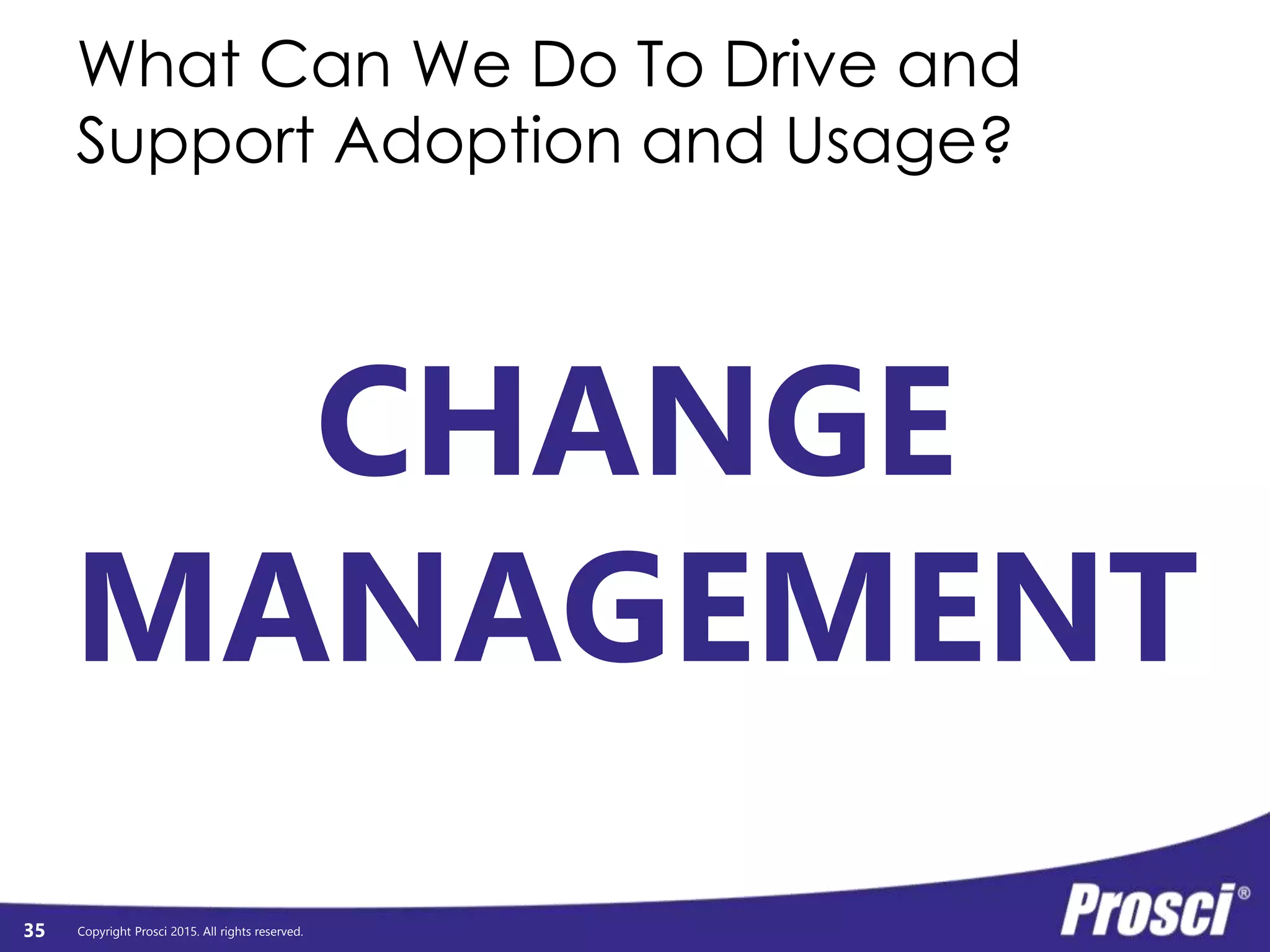 What Can We Do To Drive and Support Adoption and Usage?

CHANGE MANAGEMENT

35 Copyright Prosci 2015. All rights reserved.

Prosci®